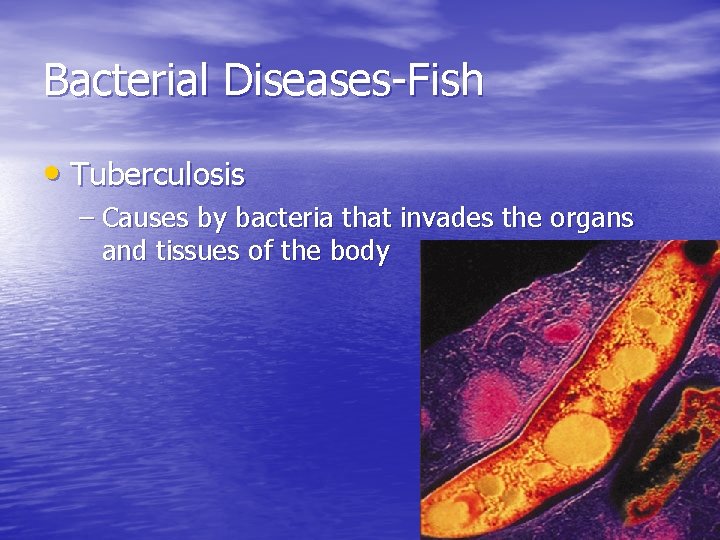 Bacterial Diseases-Fish

• Tuberculosis

– Causes by bacteria that invades the organs and tissues of the body